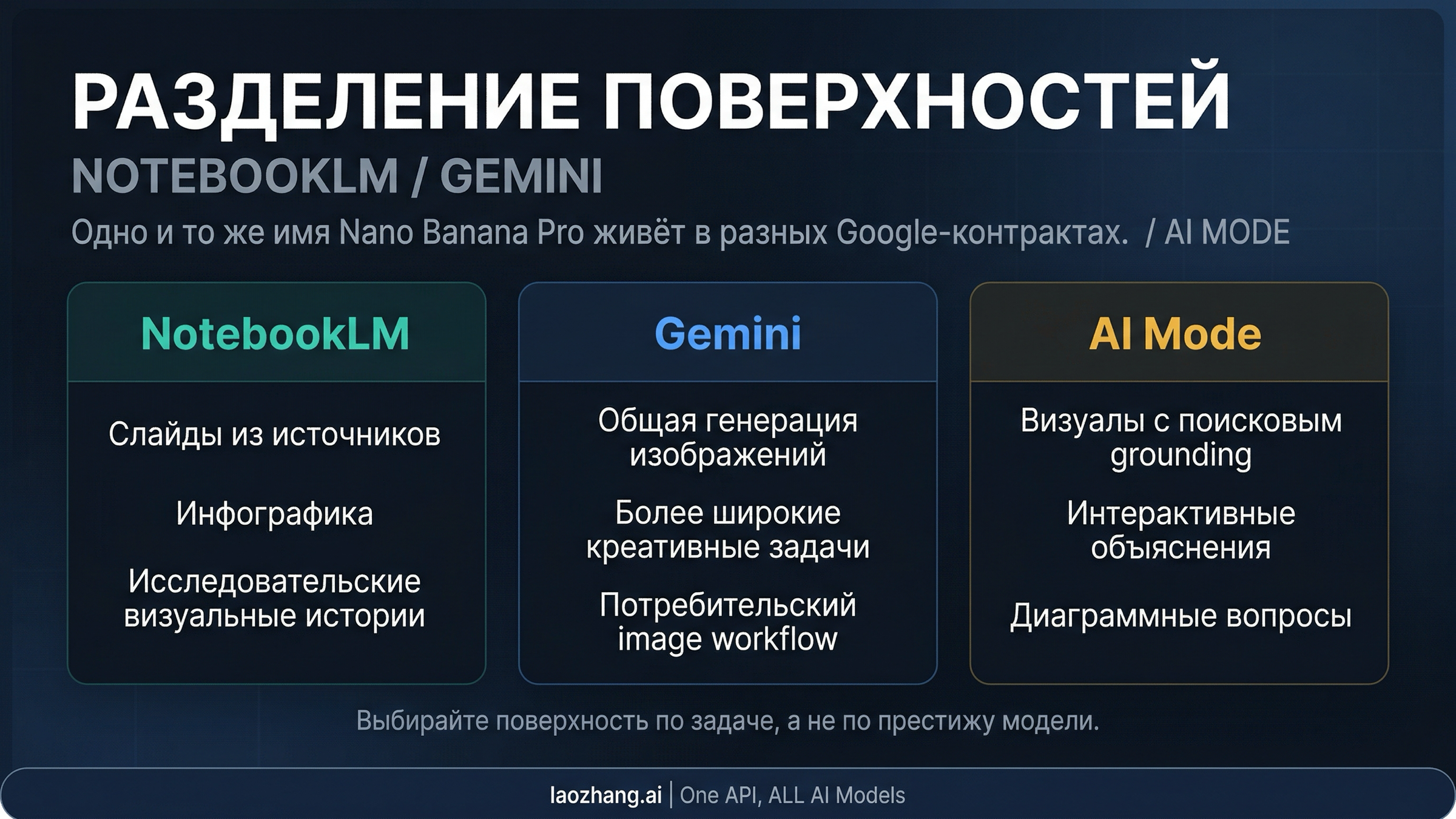 РАЗДЕЛЕНИЕ ПОВЕРХНОСТЕЙ
NOTEBOOKLM / GEMINI
Одно и то же имя Nano Banana Pro живёт в разных Google-контрактах. / AI MODE

NotebookLM

Слайды из источников

Инфографика

Исследовательские визуальные истории

Gemini

Общая генерация изображений

Более широкие креативные задачи

Потребительский image workflow

AI Mode

Визуалы с поисковым grounding

Интерактивные объяснения

Диаграммные вопросы

Выбирайте поверхность по задаче, а не по престижу модели.

laozhang.ai | One API, ALL AI Models